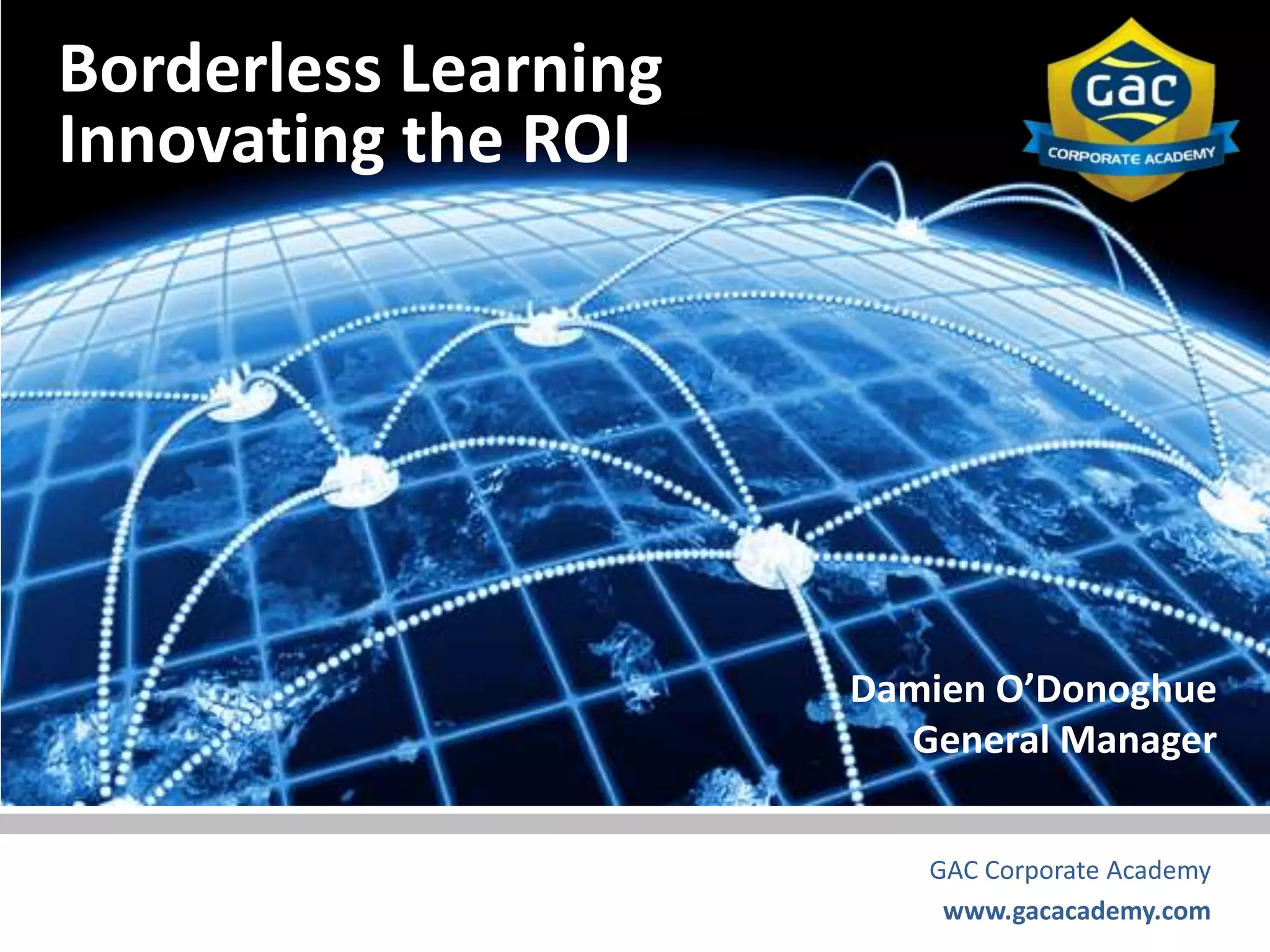 Borderless Learning
Innovating the ROI

GAC
CORPORATE ACADEMY

Damien O'Donoghue
General Manager

GAC Corporate Academy
www.gacacademy.com